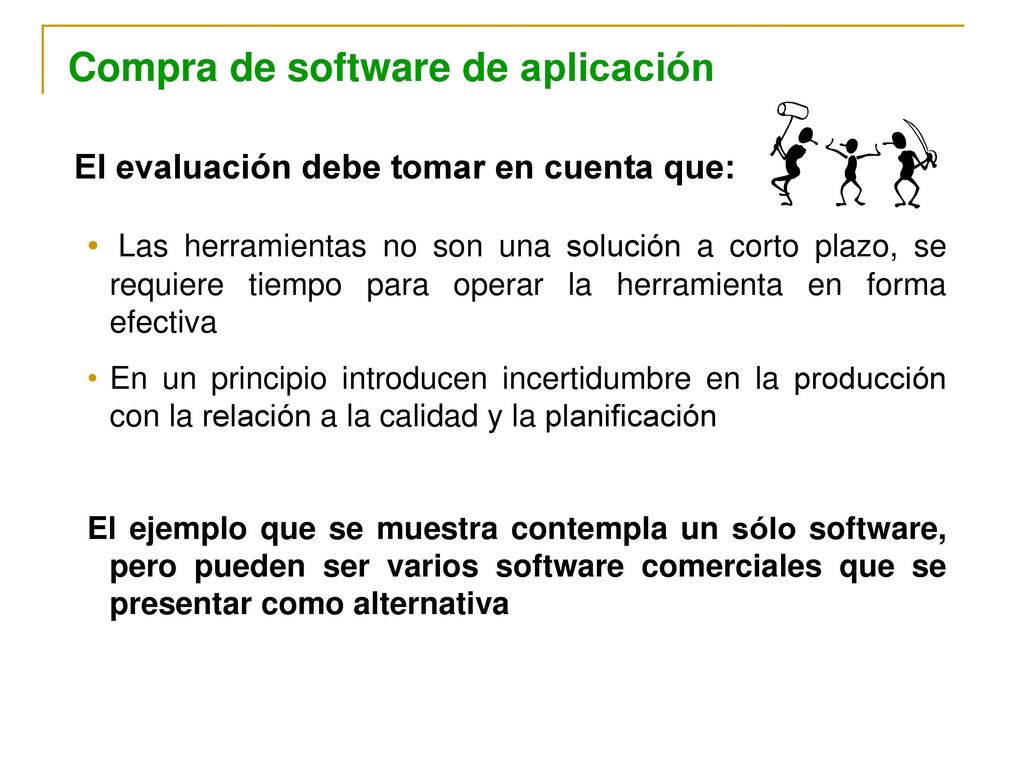 Compra de software de aplicación

El evaluación debe tomar en cuenta que:

• Las herramientas no son una solución a corto plazo, se requiere tiempo para operar la herramienta en forma efectiva

• En un principio introducen incertidumbre en la producción con la relación a la calidad y la planificación

El ejemplo que se muestra contempla un sólo software, pero pueden ser varios software comerciales que se presentar como alternativa